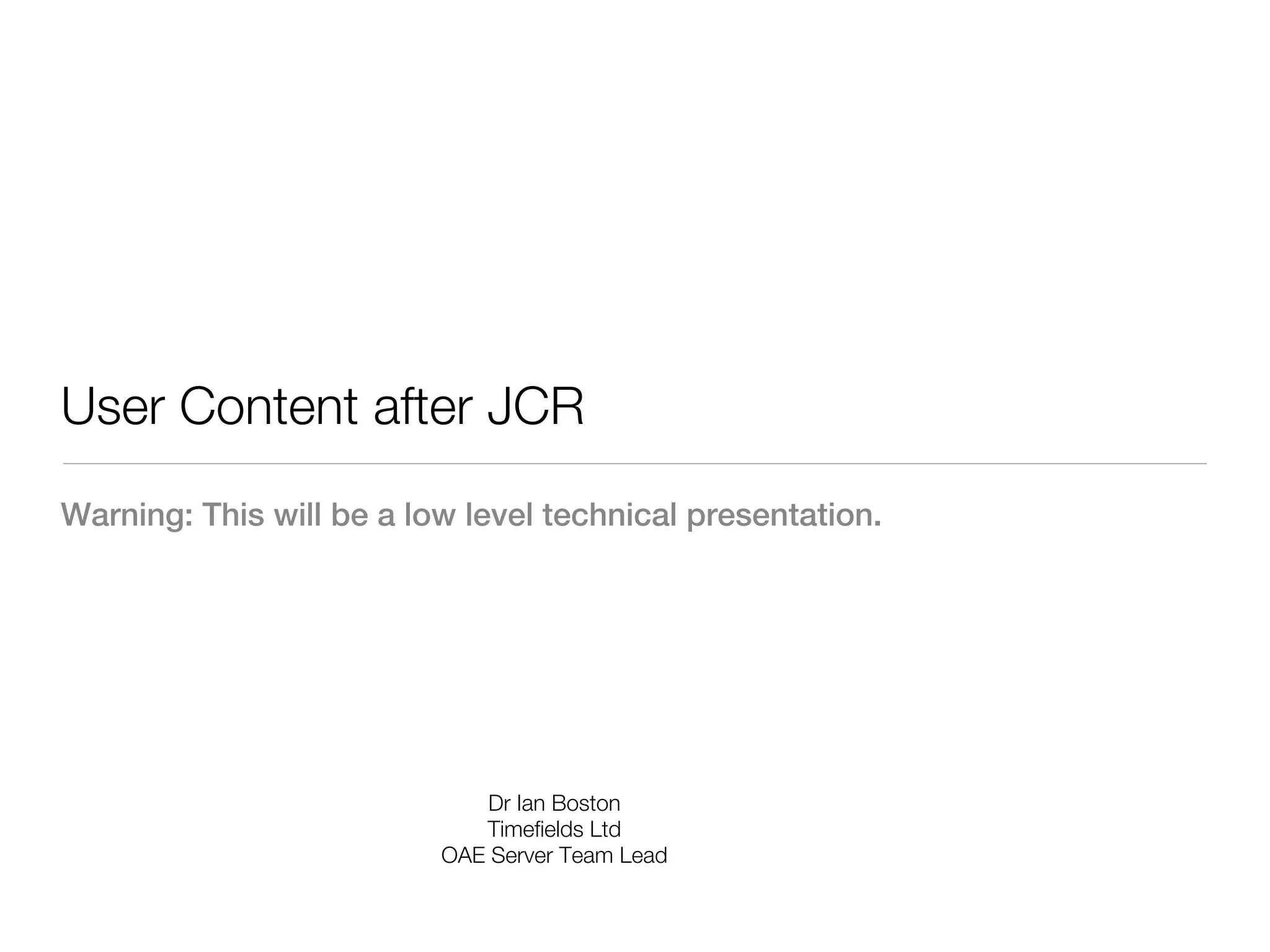 User Content after JCR

Warning: This will be a low level technical presentation.

Dr Ian Boston
Timefields Ltd
OAE Server Team Lead